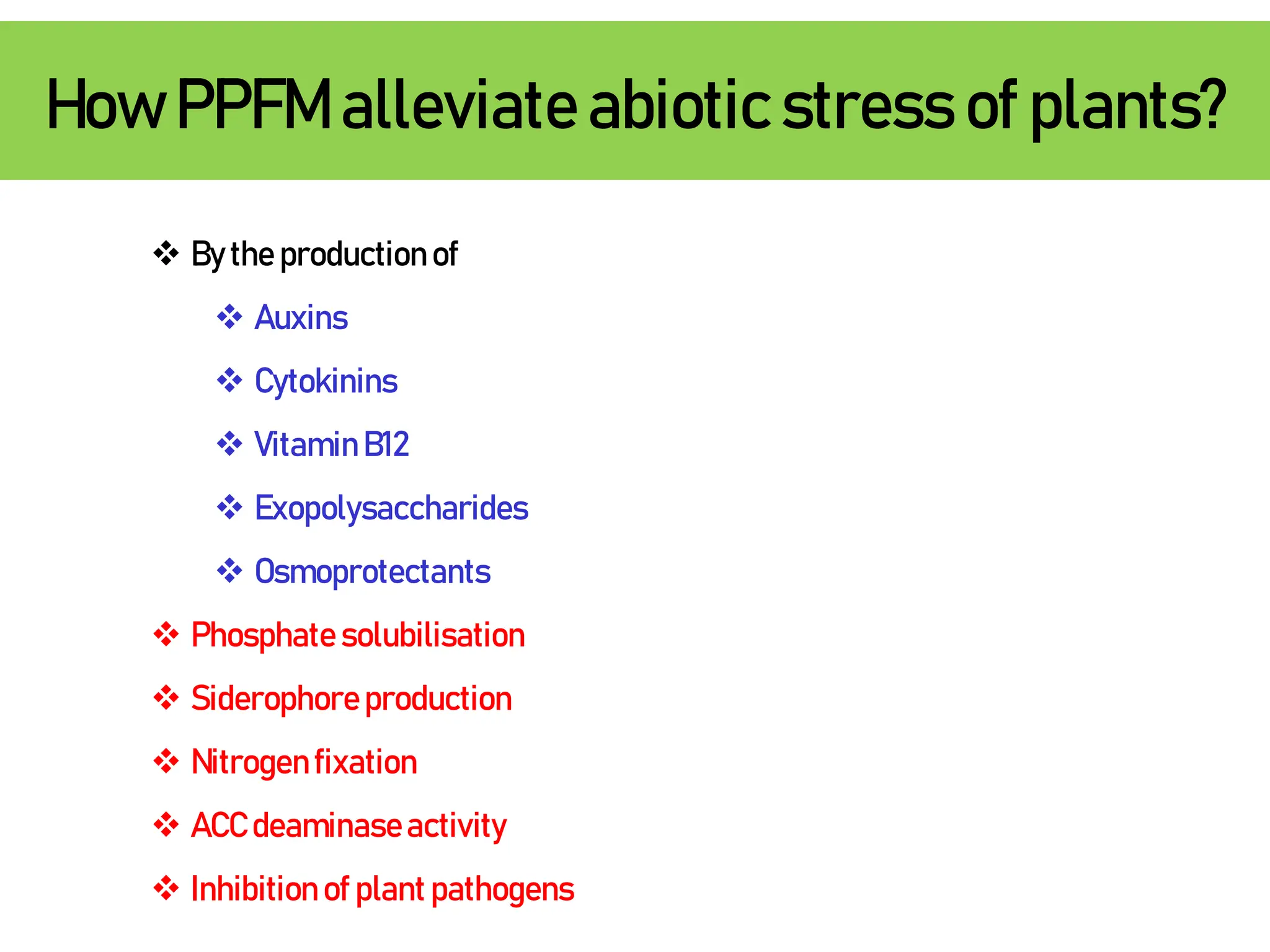 How PPFM alleviate abiotic stress of plants?

❖ By the production of

❖ Auxins

❖ Cytokinins

❖ Vitamin B12

❖ Exopolysaccharides

❖ Osmoprotectants

❖ Phosphate solubilisation

❖ Siderophore production

❖ Nitrogen fixation

❖ ACC deaminase activity

❖ Inhibition of plant pathogens